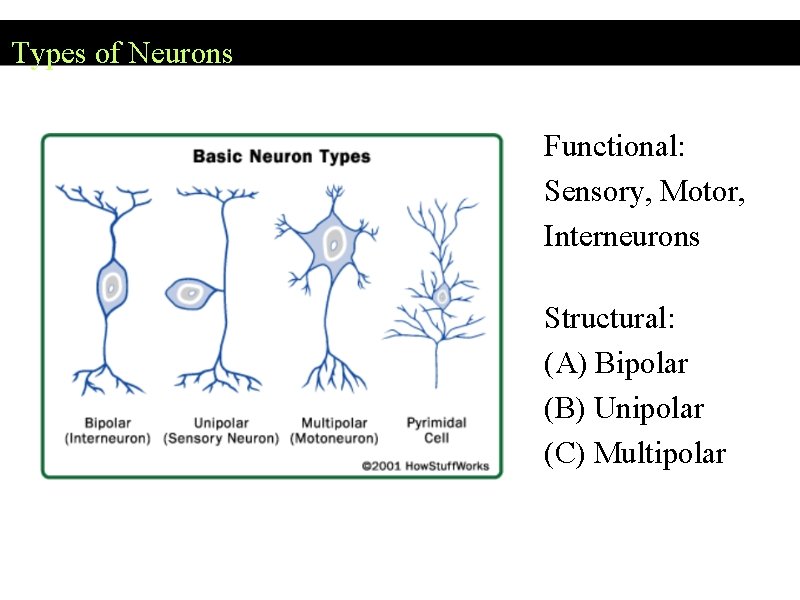 Types of Neurons

Basic Neuron Types

Bipolar (Interneuron)

Unipolar (Sensory Neuron)

Multipolar (Motoneuron)

Pyrimidal Cell

©2001 HowStuffWorks

Functional:
Sensory, Motor, Interneurons

Structural:
(A) Bipolar
(B) Unipolar
(C) Multipolar